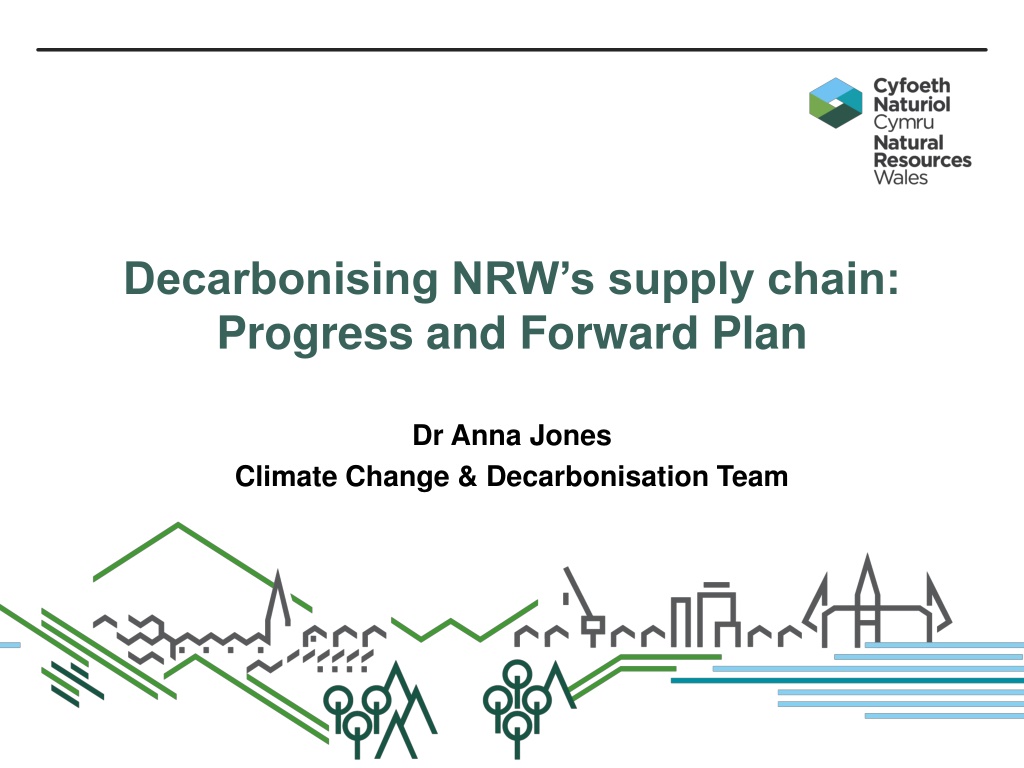 Cyfoeth Naturiol Cymru
Natural Resources Wales

Decarbonising NRW's supply chain: Progress and Forward Plan

Dr Anna Jones
Climate Change & Decarbonisation Team